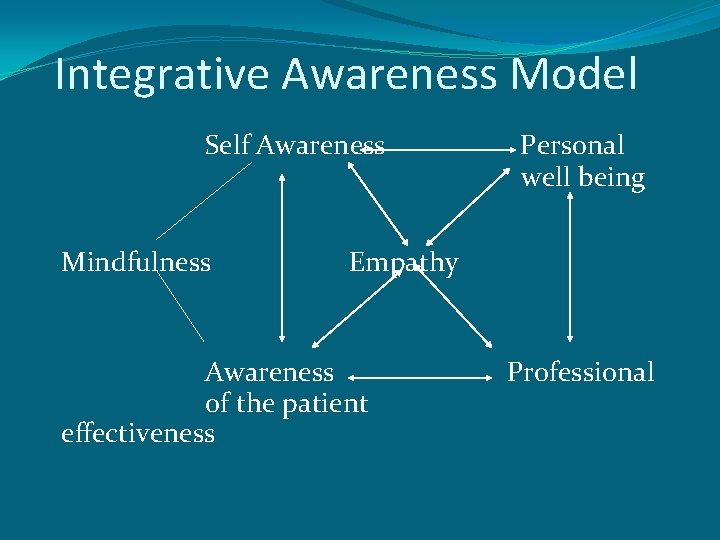 Integrative Awareness Model

Self Awareness

Personal well being

Mindfulness

Empathy

Awareness of the patient

Professional

effectiveness